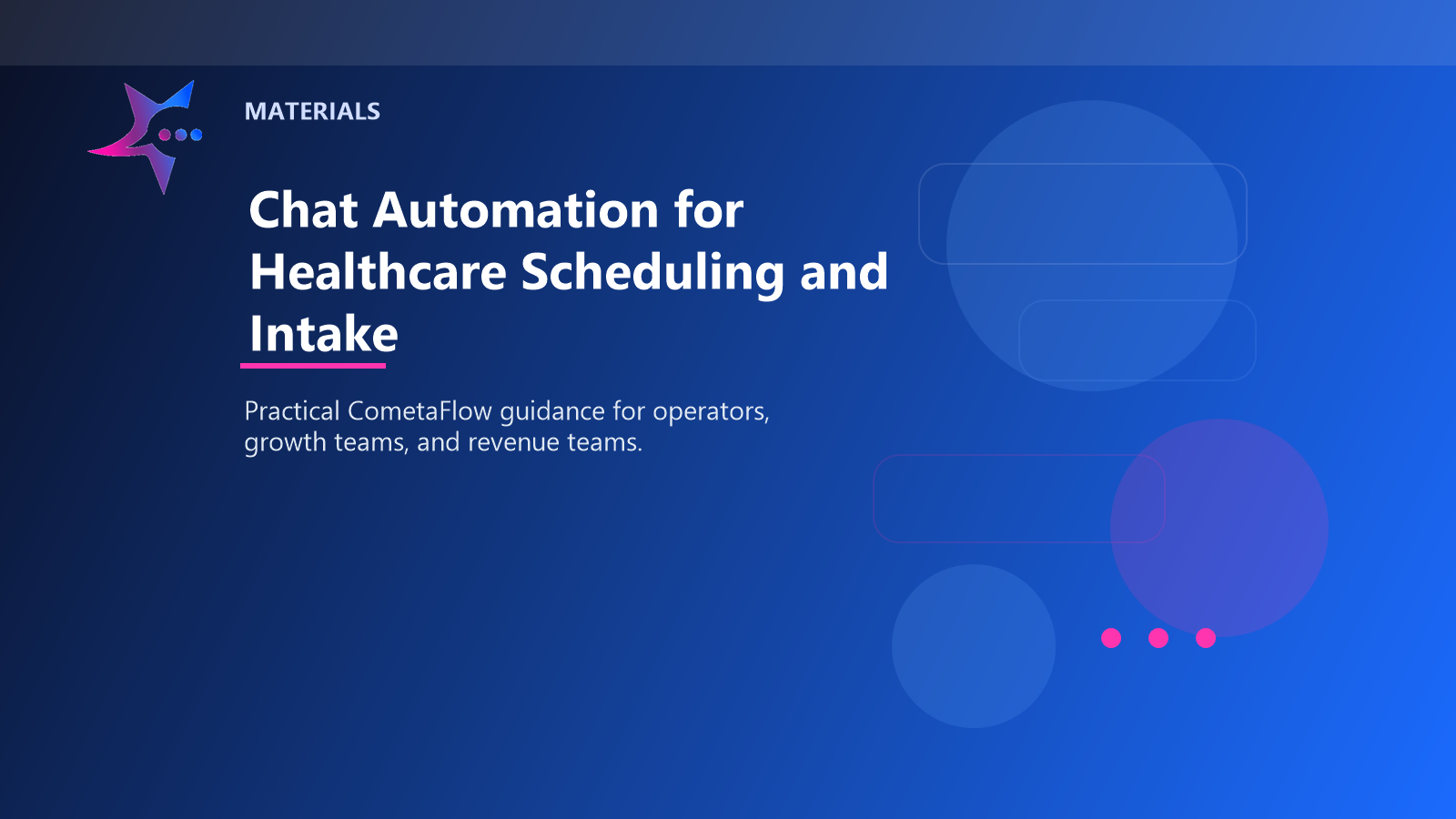 MATERIALS

Chat Automation for Healthcare Scheduling and Intake

Practical CometaFlow guidance for operators, growth teams, and revenue teams.